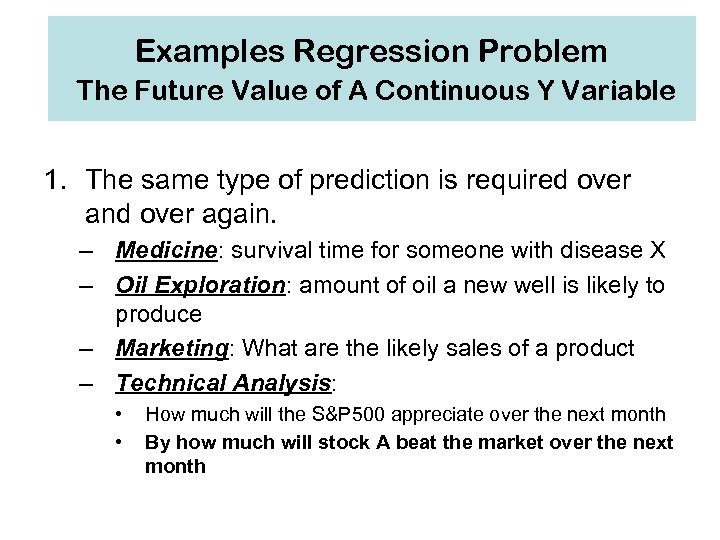 Examples Regression Problem
The Future Value of A Continuous Y Variable

1. The same type of prediction is required over and over again.
– Medicine: survival time for someone with disease X
– Oil Exploration: amount of oil a new well is likely to produce
– Marketing: What are the likely sales of a product
– Technical Analysis:
• How much will the S&P500 appreciate over the next month
• By how much will stock A beat the market over the next month